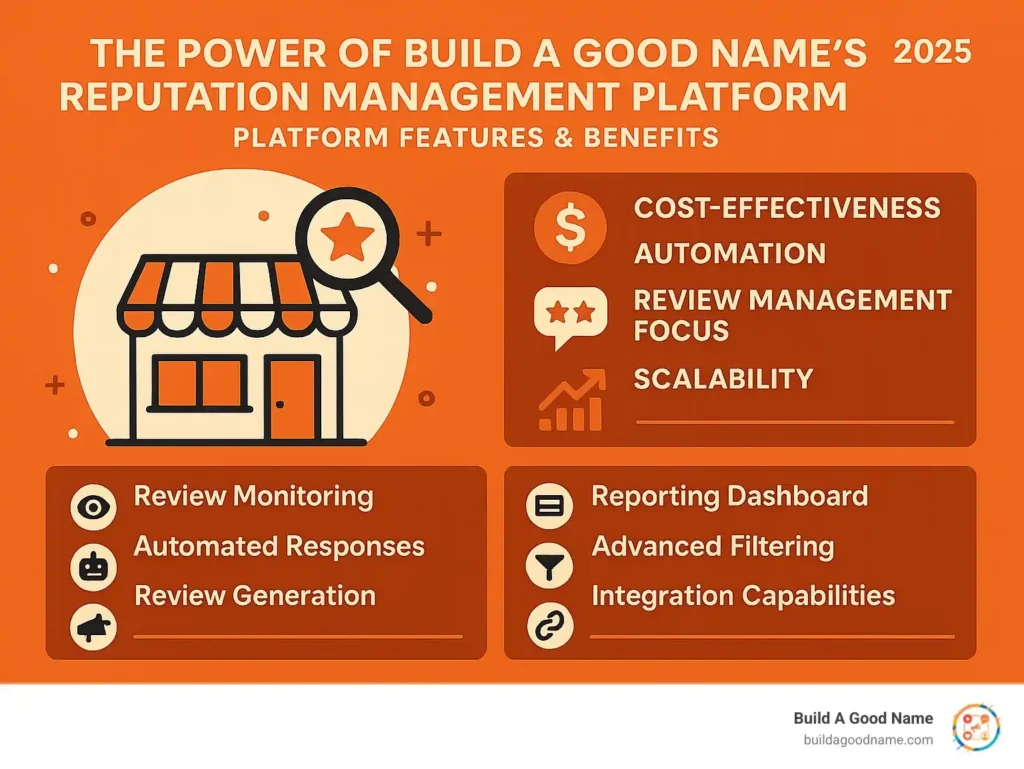 THE POWER OF BUILD A GOOD NAME'S REPUTATION MANAGEMENT PLATFORM

2025

PLATFORM FEATURES & BENEFITS

COST-EFFECTIVENESS
AUTOMATION
REVIEW MANAGEMENT FOCUS
SCALABILITY

Review Monitoring
Automated Responses
Review Generation

Reporting Dashboard
Advanced Filtering
Integration Capabilities

Build A Good Name
buildagoodname.com